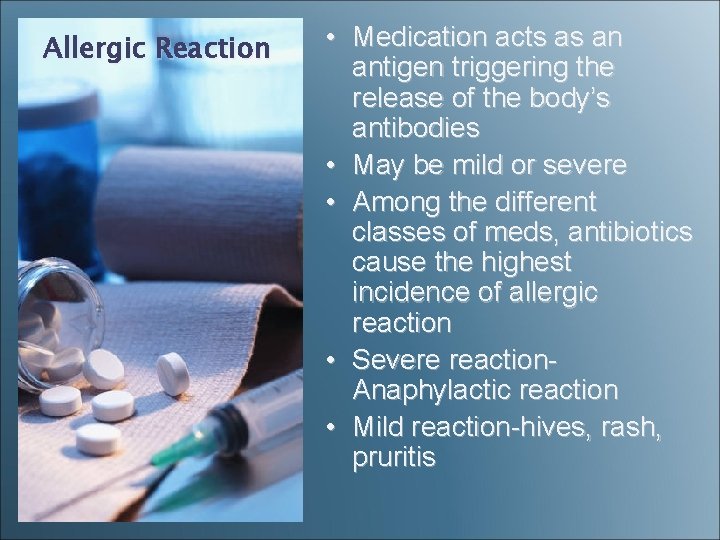 Allergic Reaction

• Medication acts as an antigen triggering the release of the body's antibodies
• May be mild or severe
• Among the different classes of meds, antibiotics cause the highest incidence of allergic reaction
• Severe reaction-Anaphylactic reaction
• Mild reaction-hives, rash, pruritis